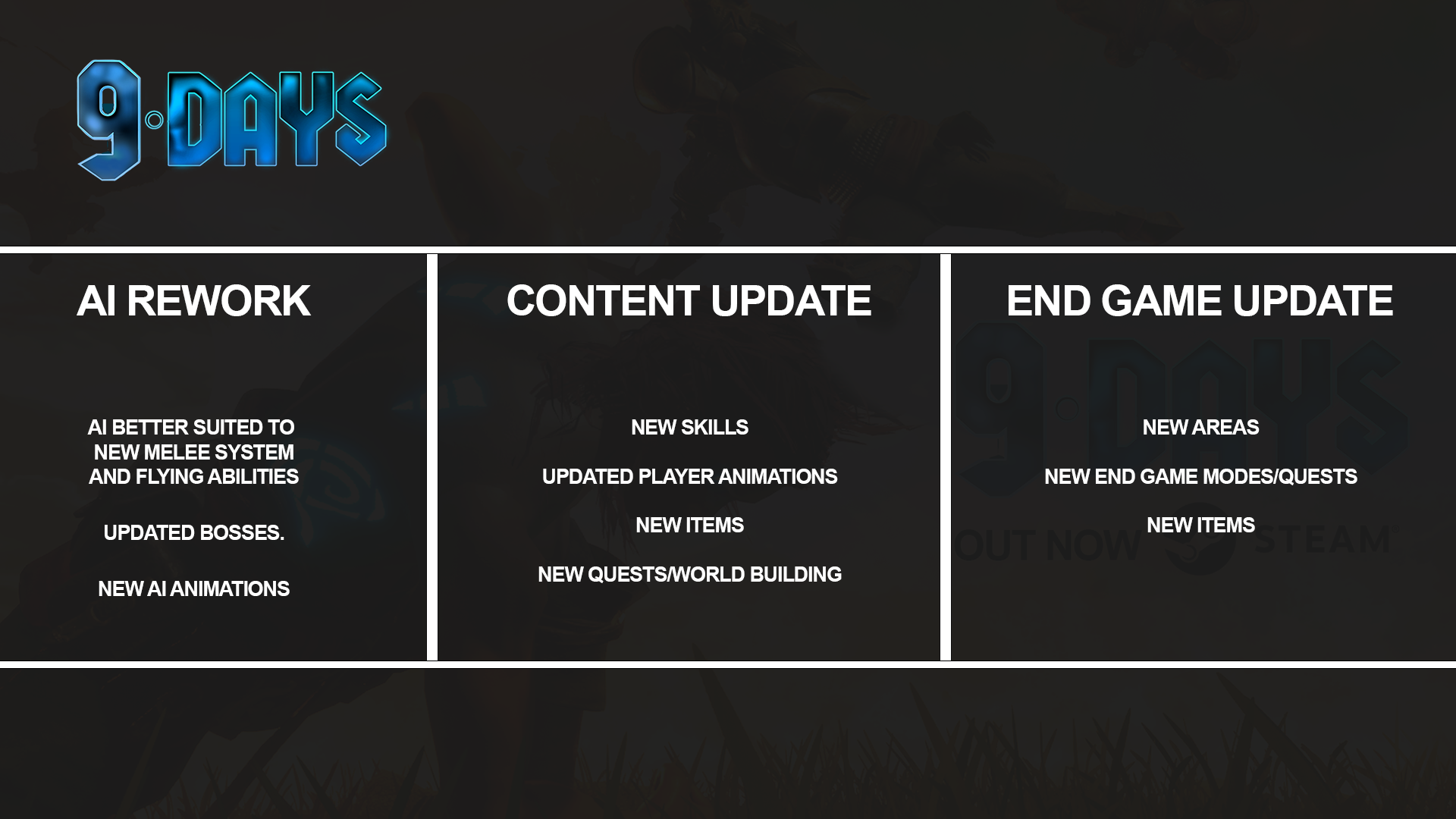 9 DAYS

AI REWORK

AI BETTER SUITED TO NEW MELEE SYSTEM AND FLYING ABILITIES

UPDATED BOSSES.

NEW AI ANIMATIONS

CONTENT UPDATE

NEW SKILLS

UPDATED PLAYER ANIMATIONS

NEW ITEMS

NEW QUESTS/WORLD BUILDING

END GAME UPDATE

NEW AREAS

NEW END GAME MODES/QUESTS

NEW ITEMS

9 DAYS
OUT NOW STEAM